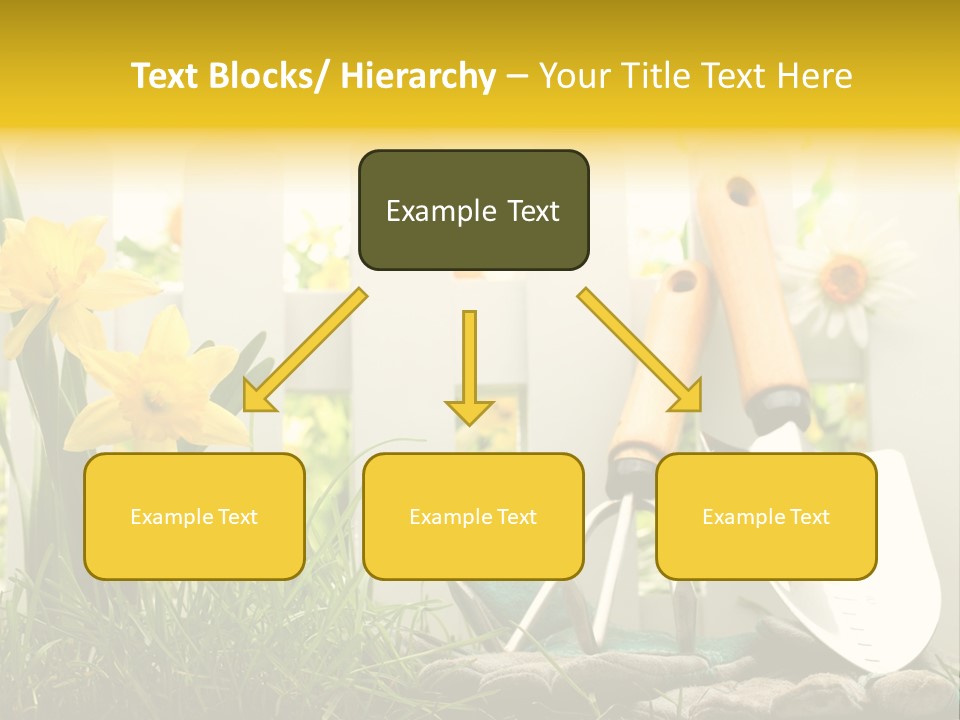 Text Blocks/ Hierarchy – Your Title Text Here

Example Text

Example Text

Example Text

Example Text